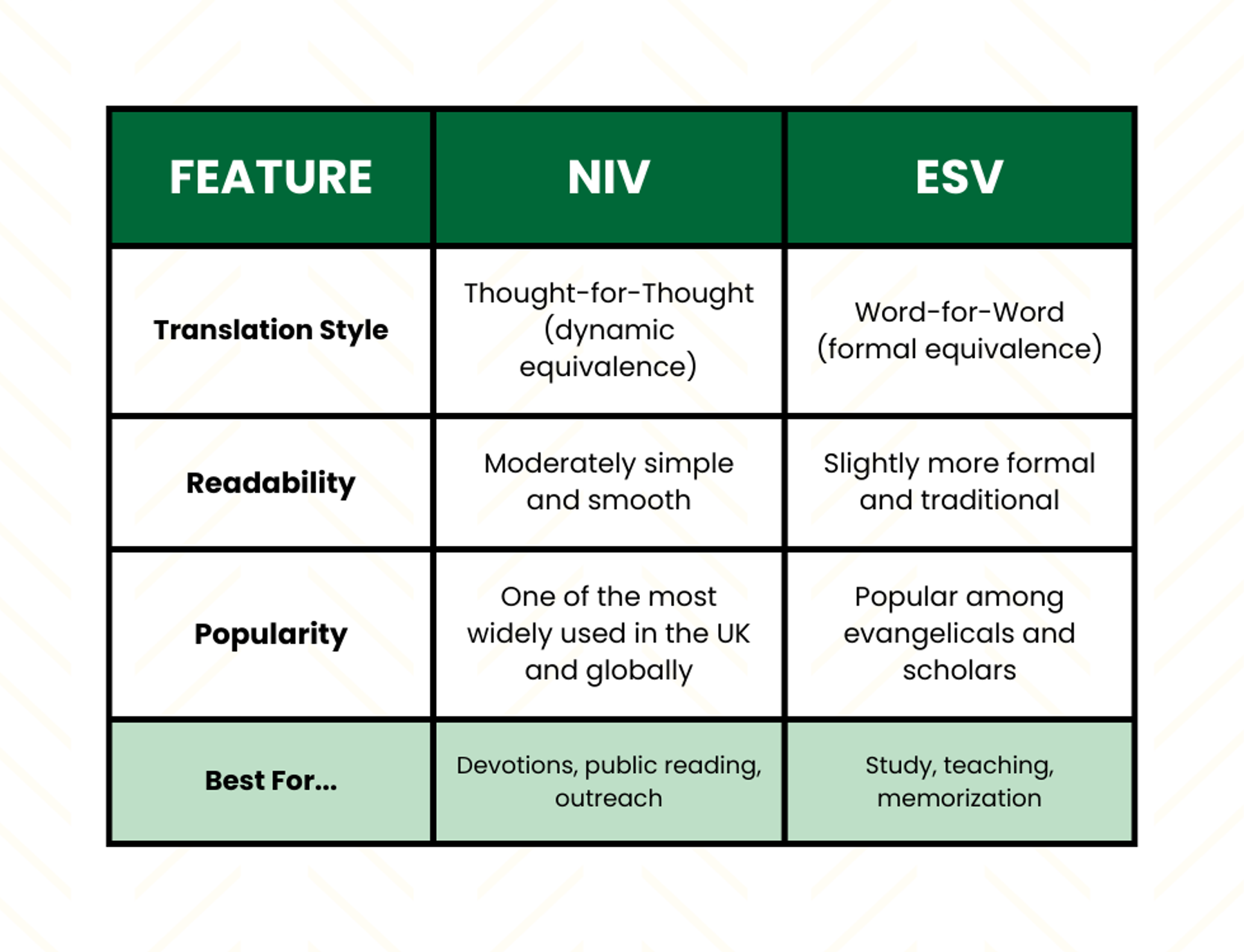 | FEATURE | NIV | ESV |
|---|---|---|
| Translation Style | Thought-for-Thought (dynamic equivalence) | Word-for-Word (formal equivalence) |
| Readability | Moderately simple and smooth | Slightly more formal and traditional |
| Popularity | One of the most widely used in the UK and globally | Popular among evangelicals and scholars |
| Best For... | Devotions, public reading, outreach | Study, teaching, memorization |